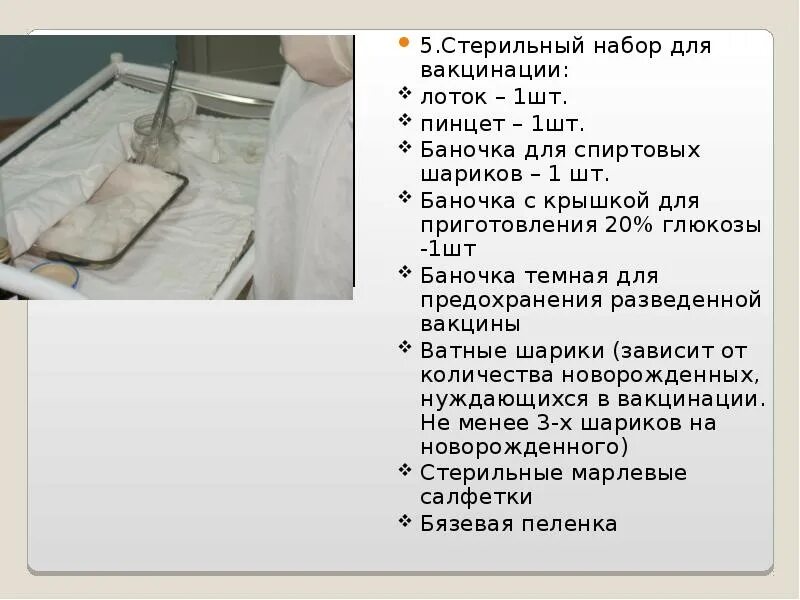 5.Стерильный набор для вакцинации:

лоток – 1шт.

пинцет – 1шт.

Баночка для спиртовых шариков – 1 шт.

Баночка с крышкой для приготовления 20% глюкозы -1шт

Баночка темная для предохранения разведенной вакцины

Ватные шарики (зависит от количества новорожденных, нуждающихся в вакцинации. Не менее 3-х шариков на новорожденного)

Стерильные марлевые салфетки

Бязевая пеленка